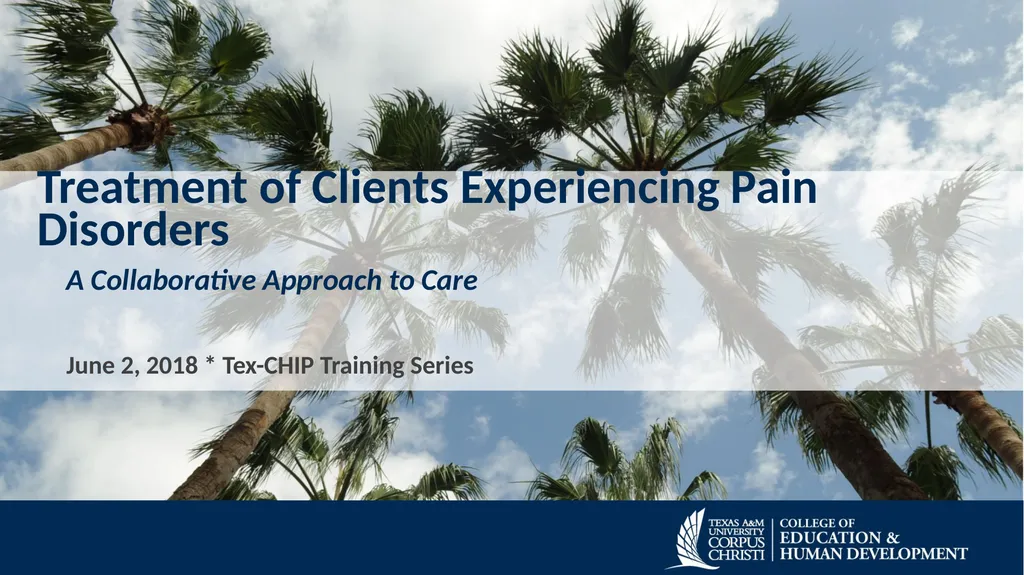 Treatment of Clients Experiencing Pain Disorders

A Collaborative Approach to Care

June 2, 2018 * Tex-CHIP Training Series

TEXAS A&M UNIVERSITY CORPUS CHRISTI

COLLEGE OF EDUCATION & HUMAN DEVELOPMENT